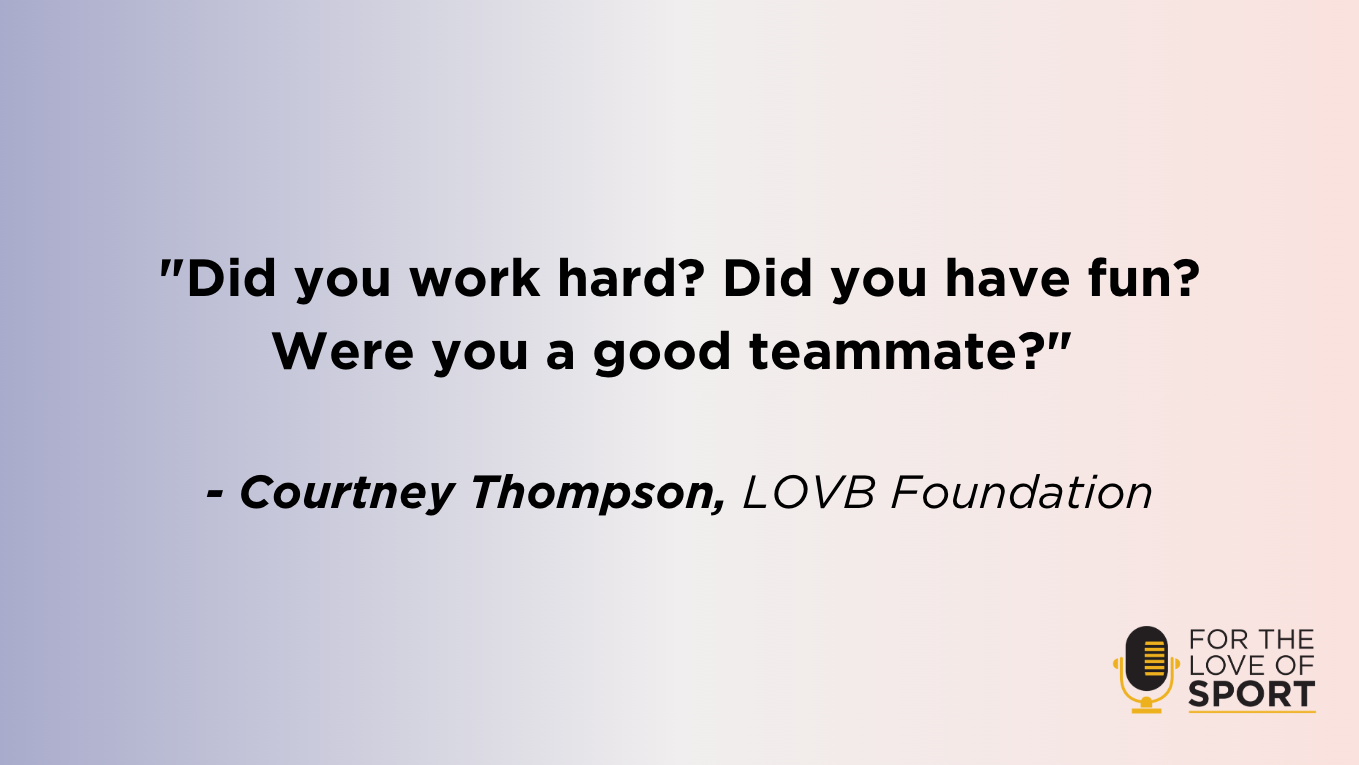 "Did you work hard? Did you have fun? Were you a good teammate?"

- Courtney Thompson, LOVB Foundation

FOR THE LOVE OF SPORT